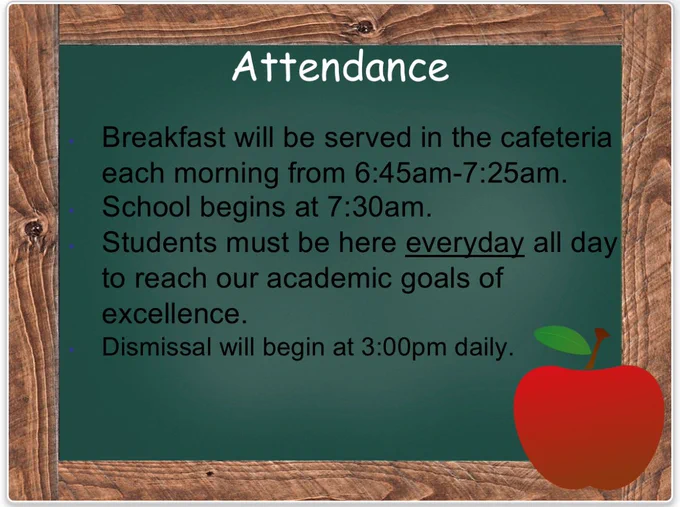 Attendance

- Breakfast will be served in the cafeteria each morning from 6:45am-7:25am.
- School begins at 7:30am.
- Students must be here everyday all day to reach our academic goals of excellence.
- Dismissal will begin at 3:00pm daily.